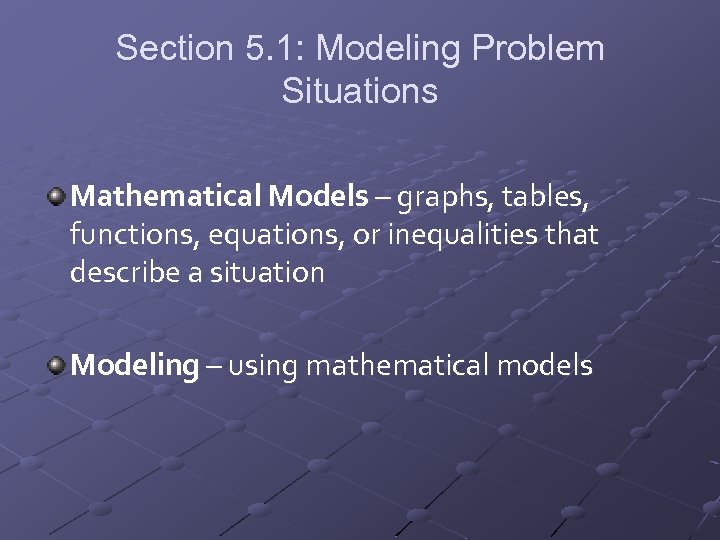 Section 5.1: Modeling Problem Situations

Mathematical Models – graphs, tables, functions, equations, or inequalities that describe a situation

Modeling – using mathematical models